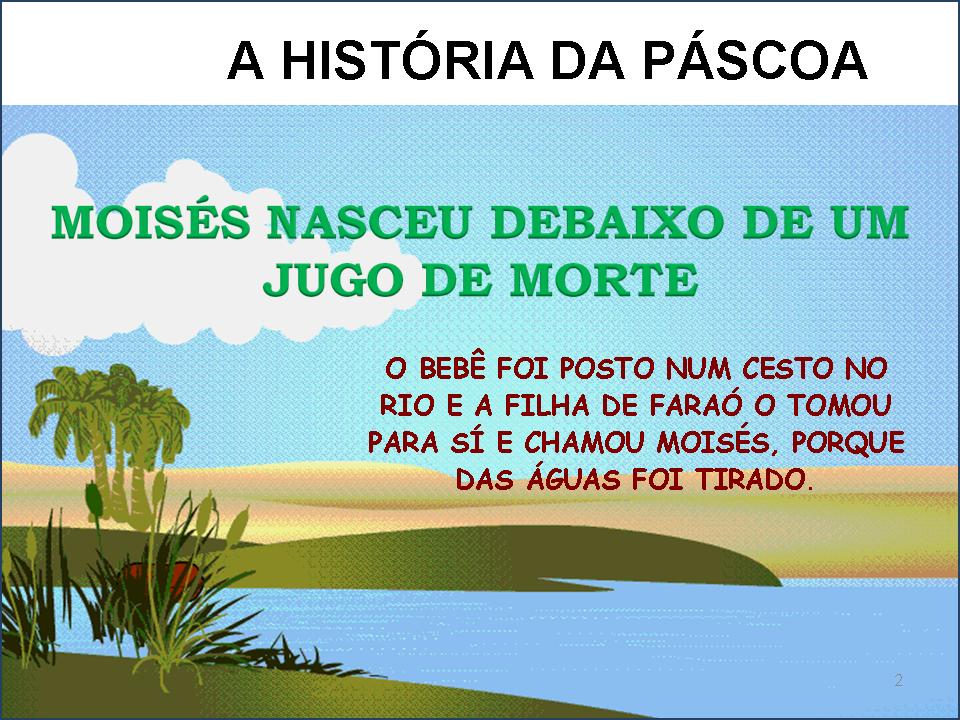 A HISTÓRIA DA PÁSCOA

MOISÉS NASCEU DEBAIXO DE UM JUGO DE MORTE

O BEBÊ FOI POSTO NUM CESTO NO RIO E A FILHA DE FARAÓ O TOMOU PARA SÍ E CHAMOU MOISÉS, PORQUE DAS ÁGUAS FOI TIRADO.

2